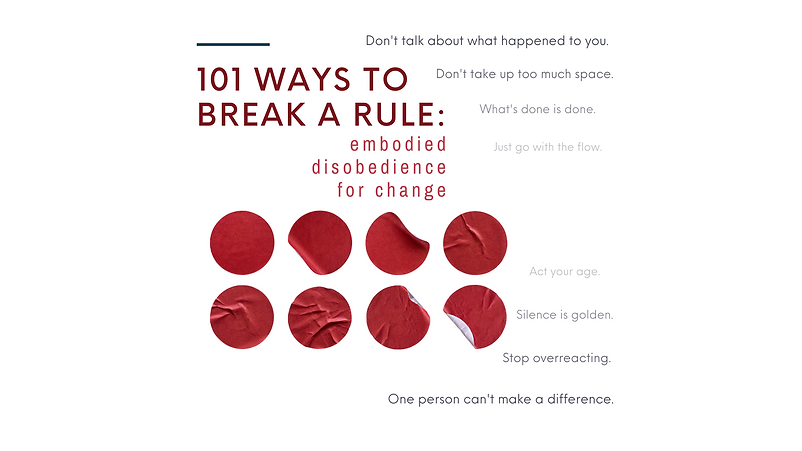 101 WAYS TO BREAK A RULE:
embodied disobedience for change

Don't talk about what happened to you.

Don't take up too much space.

What's done is done.

Just go with the flow.

Act your age.

Silence is golden.

Stop overreacting.

One person can't make a difference.